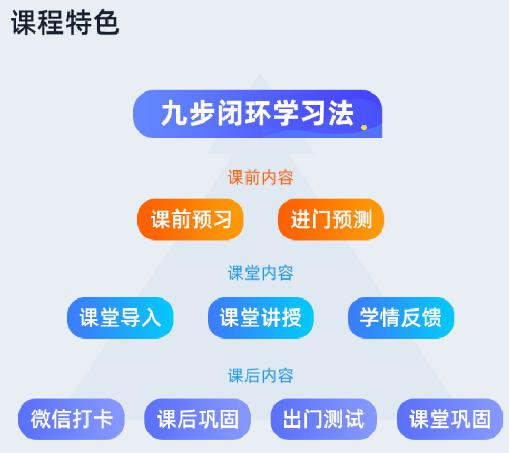 课程特色

九步闭环学习法

课前内容

课前预习　进门预测

课堂内容

课堂导入　课堂讲授　学情反馈

课后内容

微信打卡　课后巩固　出门测试　课堂巩固